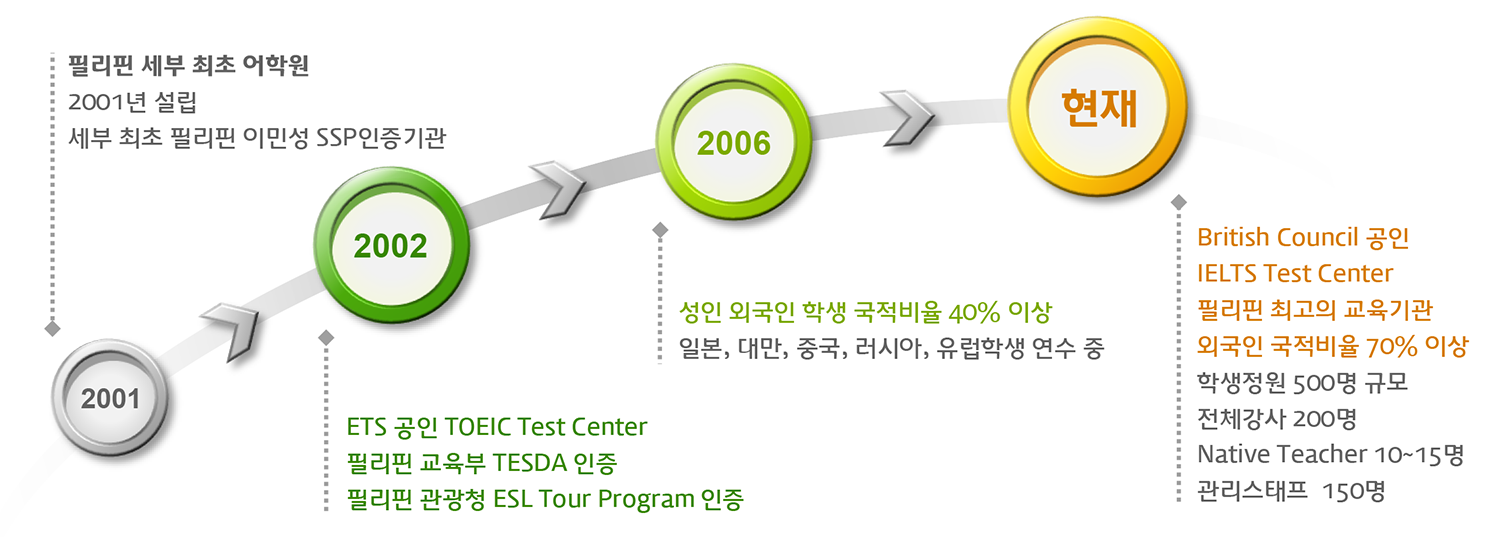 필리핀 세부 최초 어학원
2001년 설립
세부 최초 필리핀 이민성 SSP인증기관

2001

2002

ETS 공인 TOEIC Test Center
필리핀 교육부 TESDA 인증
필리핀 관광청 ESL Tour Program 인증

2006

성인 외국인 학생 국적비율 40% 이상
일본, 대만, 중국, 러시아, 유럽학생 연수 중

현재

British Council 공인
IELTS Test Center
필리핀 최고의 교육기관
외국인 국적비율 70% 이상
학생정원 500명 규모
전체강사 200명
Native Teacher 10~15명
관리스태프 150명